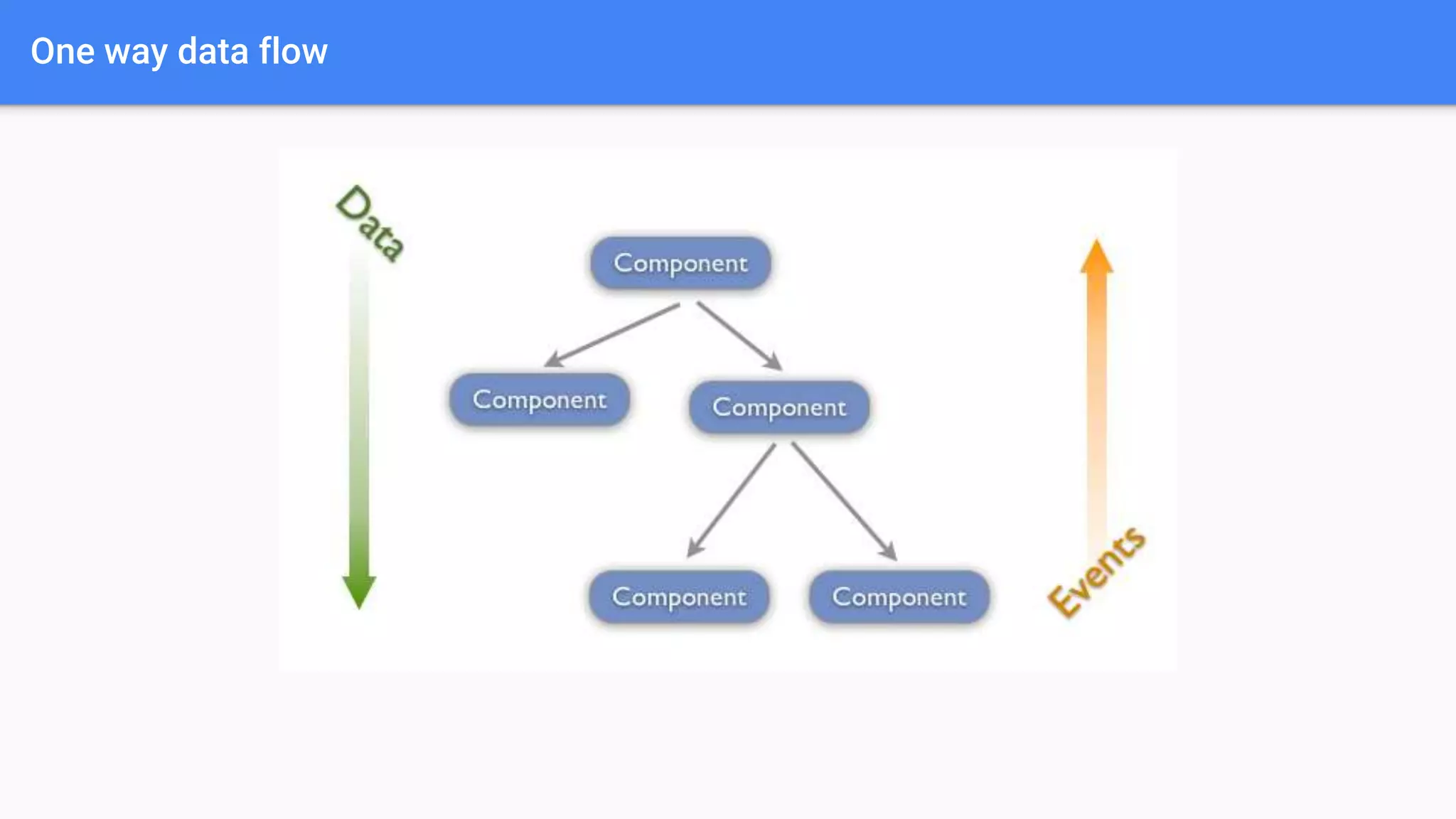 One way data flow

Data

Component

Component

Component

Component

Component

Events